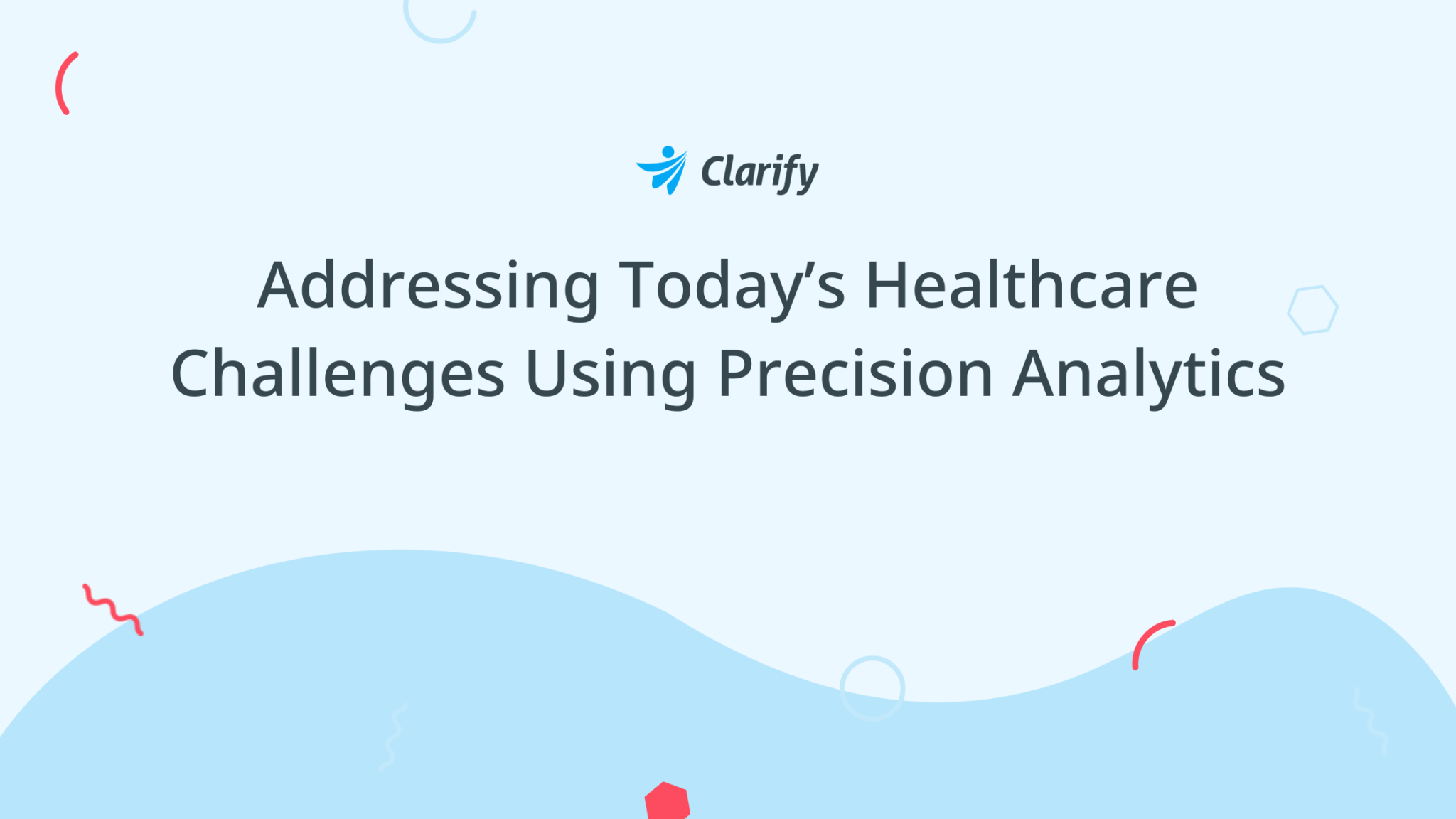 Clarify

Addressing Today’s Healthcare Challenges Using Precision Analytics